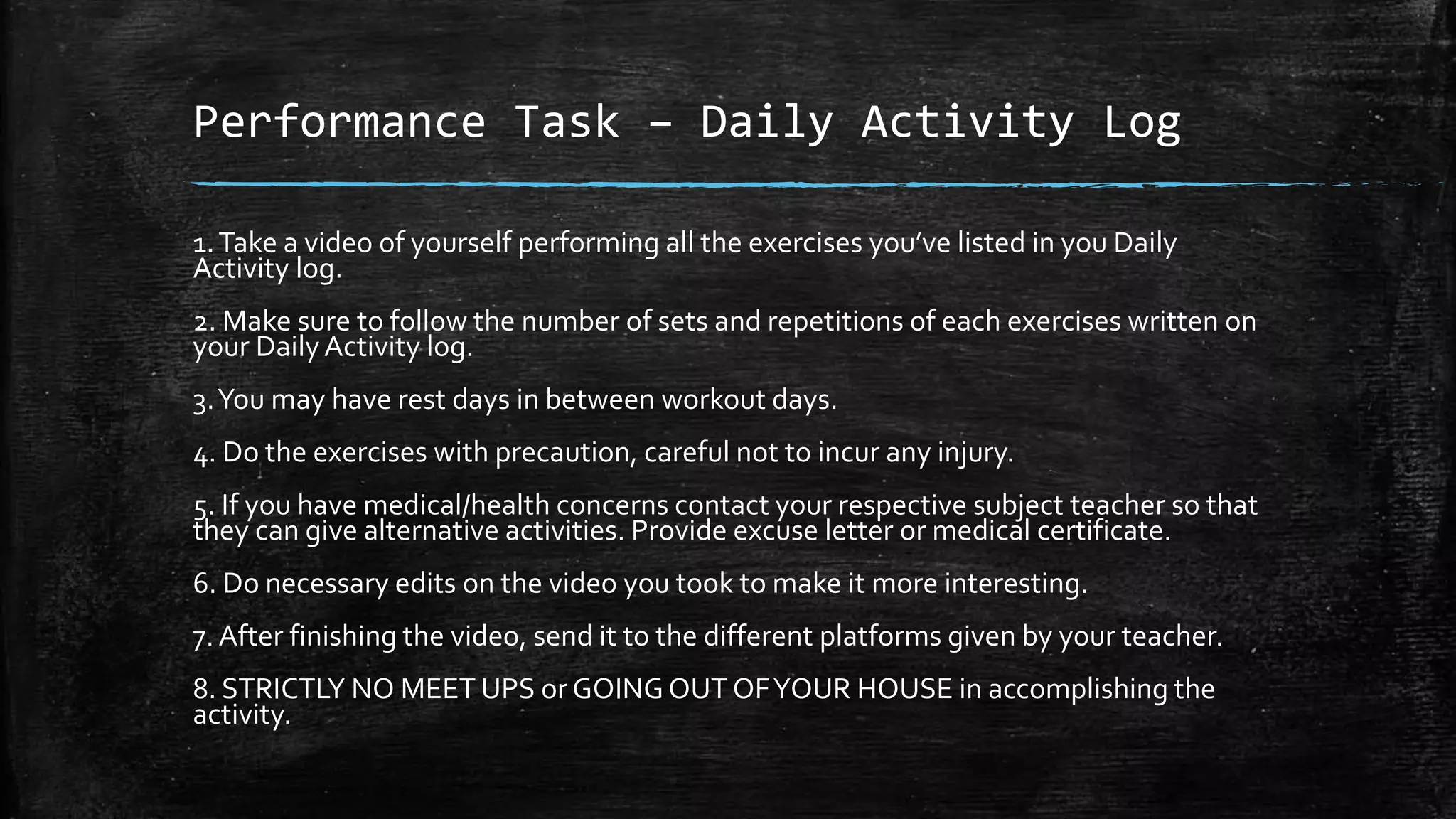 Performance Task – Daily Activity Log

1. Take a video of yourself performing all the exercises you've listed in you Daily Activity log.

2. Make sure to follow the number of sets and repetitions of each exercises written on your Daily Activity log.

3. You may have rest days in between workout days.

4. Do the exercises with precaution, careful not to incur any injury.

5. If you have medical/health concerns contact your respective subject teacher so that they can give alternative activities. Provide excuse letter or medical certificate.

6. Do necessary edits on the video you took to make it more interesting.

7. After finishing the video, send it to the different platforms given by your teacher.

8. STRICTLY NO MEET UPS or GOING OUT OF YOUR HOUSE in accomplishing the activity.